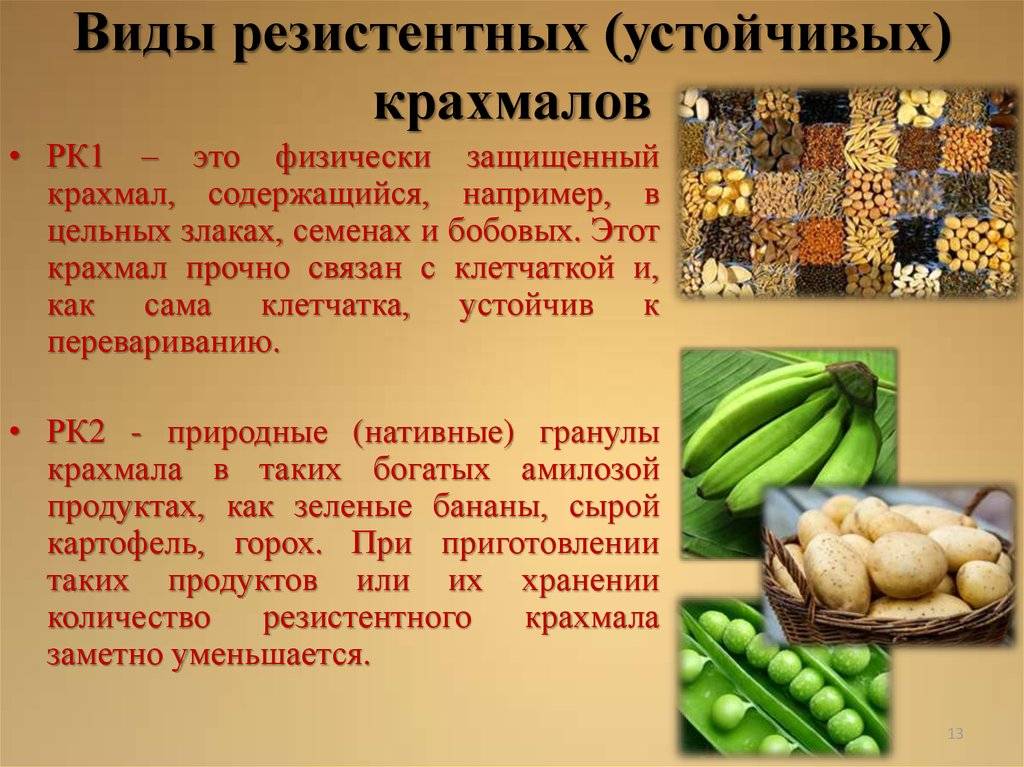 Виды резистентных (устойчивых) крахмалов

• РК1 – это физически защищенный крахмал, содержащийся, например, в цельных злаках, семенах и бобовых. Этот крахмал прочно связан с клетчаткой и, как сама клетчатка, устойчив к перевариванию.

• РК2 - природные (нативные) гранулы крахмала в таких богатых амилозой продуктах, как зеленые бананы, сырой картофель, горох. При приготовлении таких продуктов или их хранении количество резистентного крахмала заметно уменьшается.

13